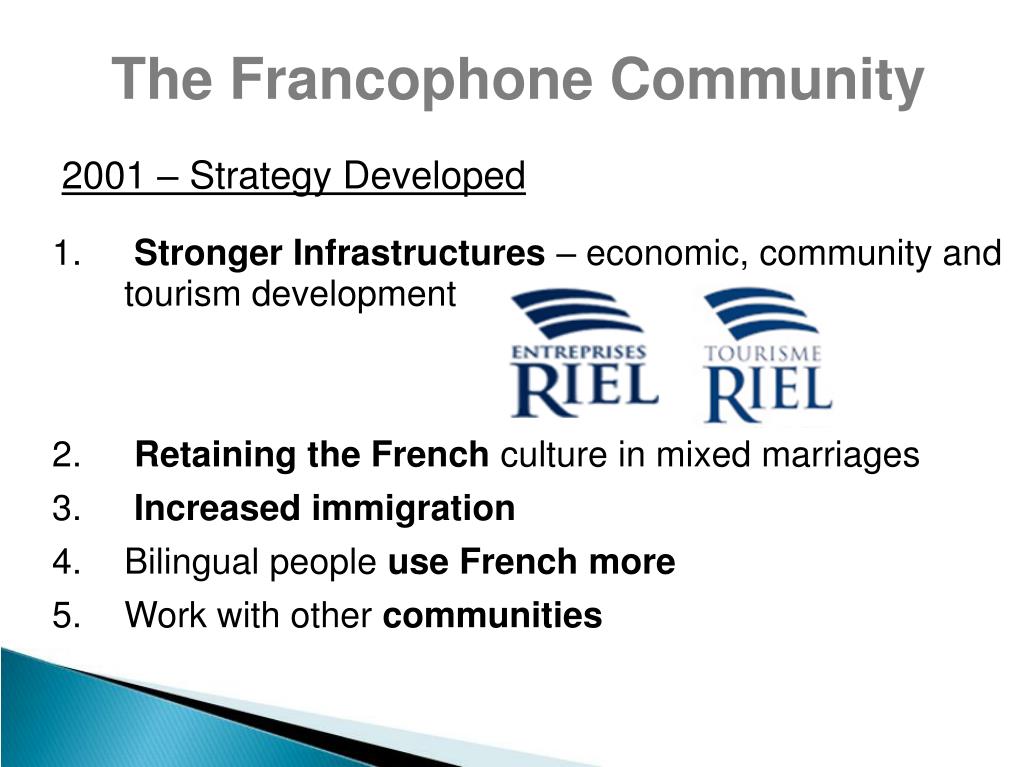 The Francophone Community

2001 – Strategy Developed

1. Stronger Infrastructures – economic, community and tourism development

ENTREPRISES RIEL

TOURISME RIEL

2. Retaining the French culture in mixed marriages
3. Increased immigration
4. Bilingual people use French more
5. Work with other communities